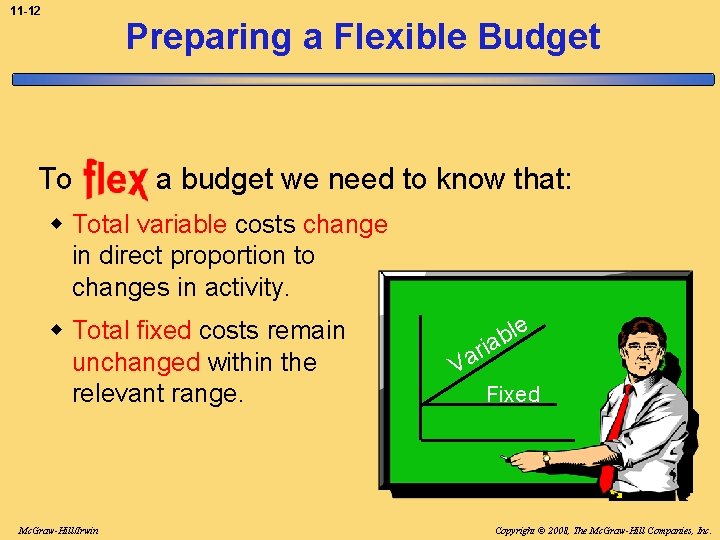 11-12

Preparing a Flexible Budget

To flex a budget we need to know that:

◆ Total variable costs change in direct proportion to changes in activity.

◆ Total fixed costs remain unchanged within the relevant range.

Variable

Fixed

McGraw-Hill/Irwin

Copyright © 2008, The McGraw-Hill Companies, Inc.